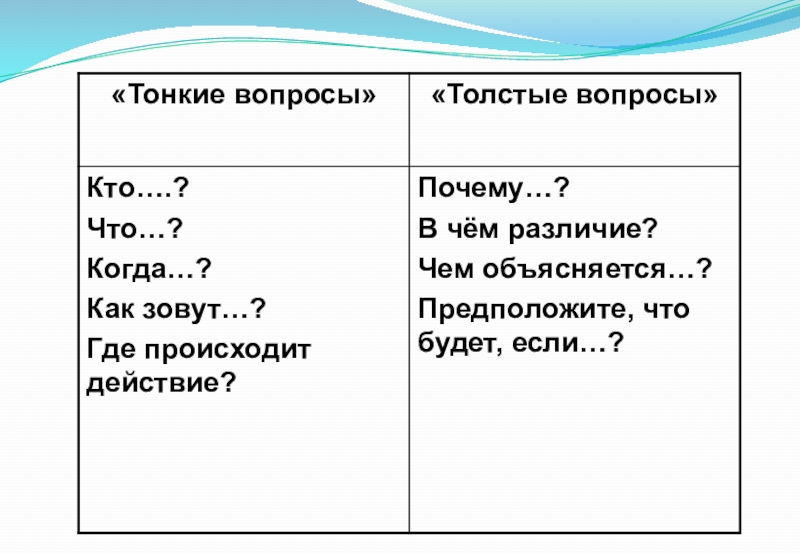 | «Тонкие вопросы» | «Толстые вопросы» |
|---|---|
| Кто….? Что…? Когда…? Как зовут…? Где происходит действие? | Почему…? В чём различие? Чем объясняется…? Предположите, что будет, если…? |